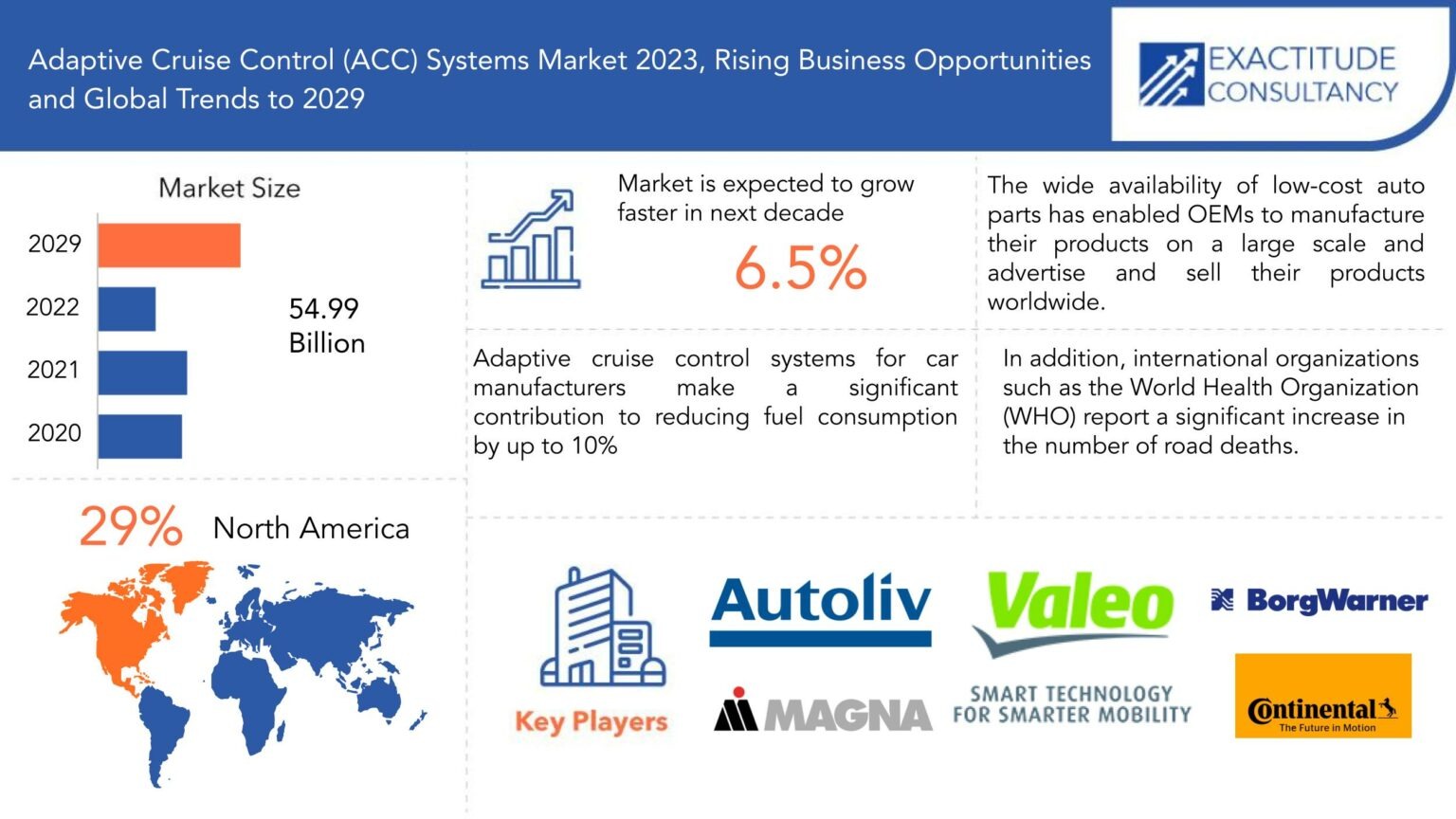 Adaptive Cruise Control (ACC) Systems Market 2023, Rising Business Opportunities and Global Trends to 2029

EXACTITUDE CONSULTANCY

Market Size

2029

2022

2021

2020

54.99 Billion

Market is expected to grow faster in next decade

6.5%

The wide availability of low-cost auto parts has enabled OEMs to manufacture their products on a large scale and advertise and sell their products worldwide.

Adaptive cruise control systems for car manufacturers make a significant contribution to reducing fuel consumption by up to 10%

In addition, international organizations such as the World Health Organization (WHO) report a significant increase in the number of road deaths.

29% North America

Key Players

Autoliv

Valeo

SMART TECHNOLOGY FOR SMARTER MOBILITY

BorgWarner

MAGNA

Continental The Future in Motion